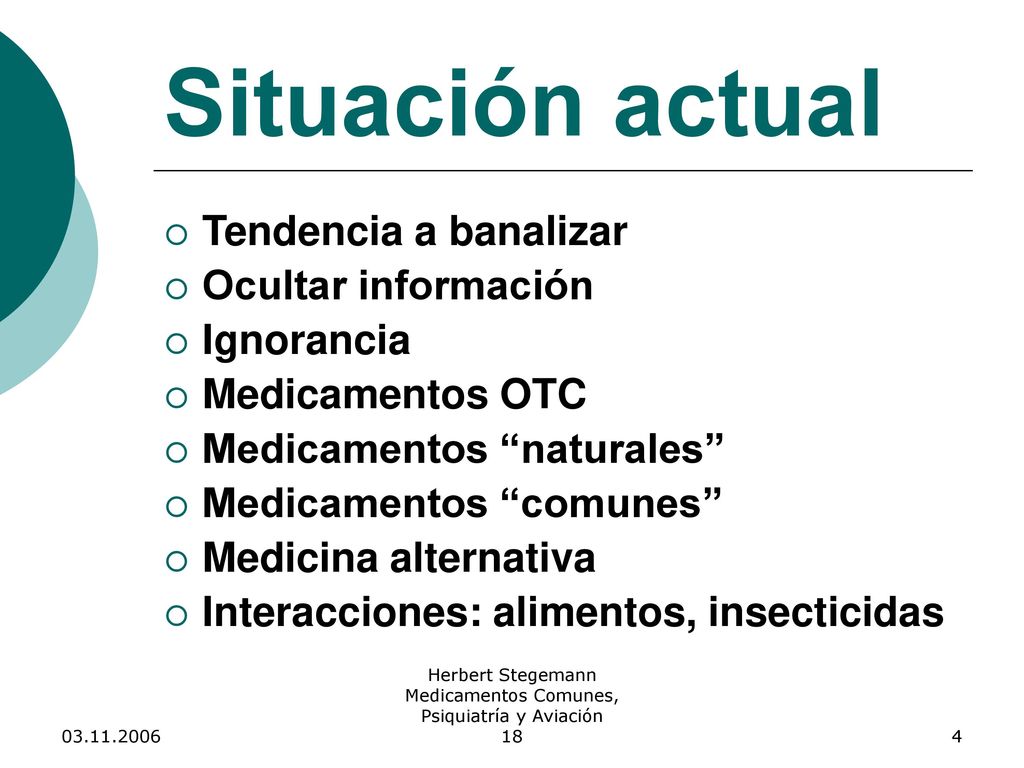 Situación actual

Tendencia a banalizar
Ocultar información
Ignorancia
Medicamentos OTC
Medicamentos “naturales”
Medicamentos “comunes”
Medicina alternativa
Interacciones: alimentos, insecticidas

03.11.2006

Herbert Stegemann
Medicamentos Comunes,
Psiquiatría y Aviación
18

4